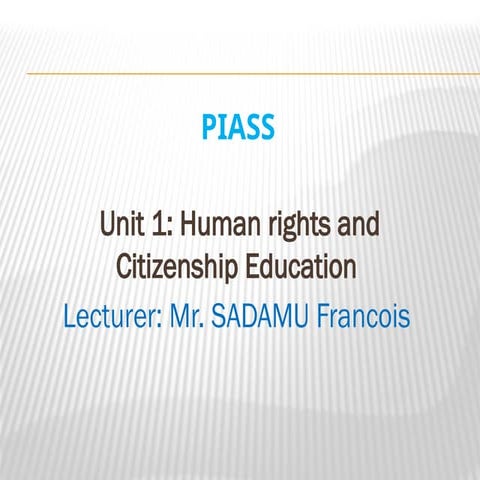 PIASS

Unit 1: Human rights and Citizenship Education

Lecturer: Mr. SADAMU Francois